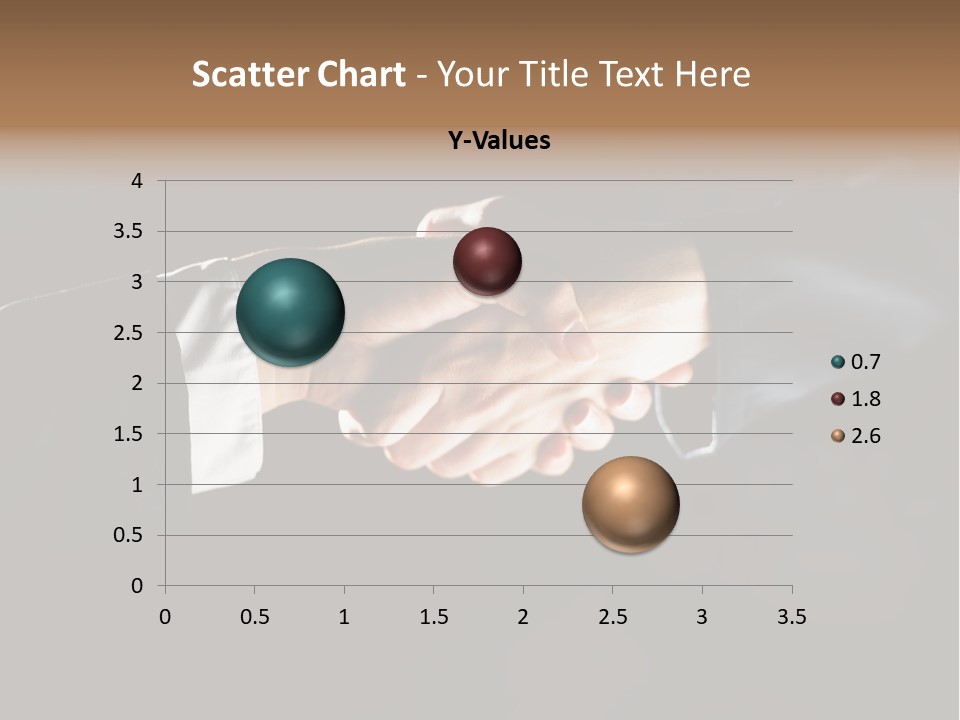 Scatter Chart - Your Title Text Here

Y-Values

4
3.5
3
2.5
2
1.5
1
0.5
0

0 0.5 1 1.5 2 2.5 3 3.5

0.7
1.8
2.6